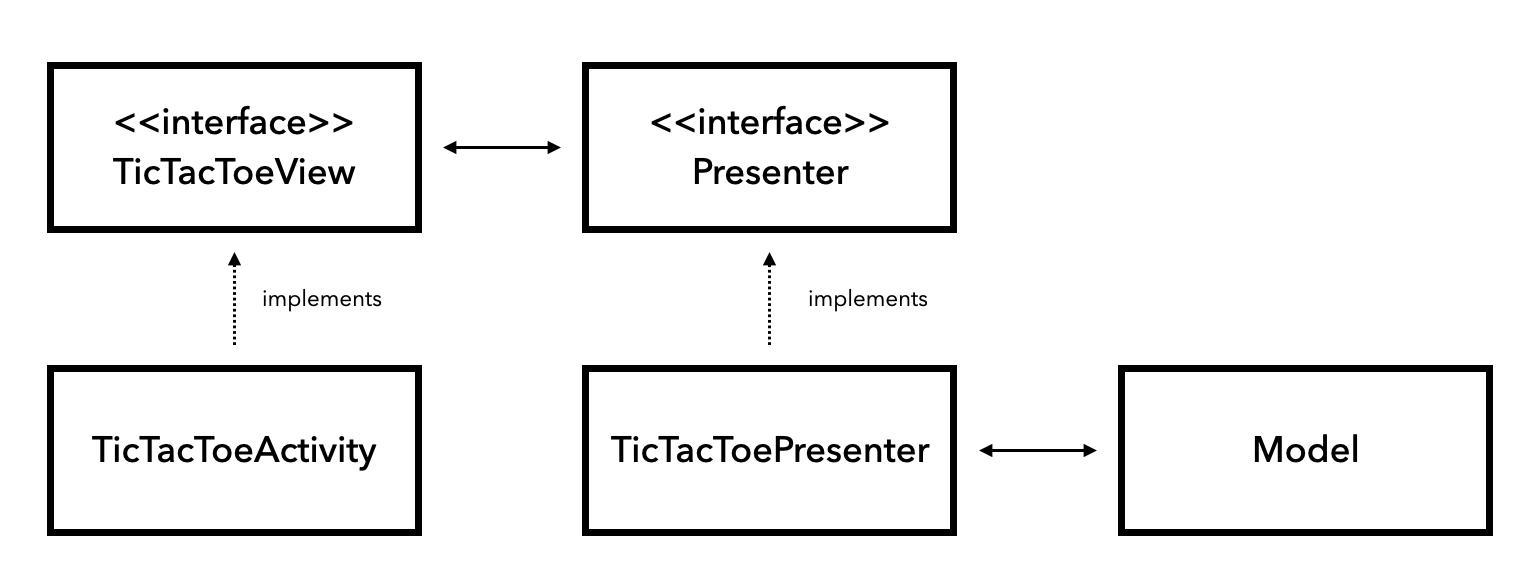 <<interface>>
TicTacToeView

<<interface>>
Presenter

implements

implements

TicTacToeActivity

TicTacToePresenter

Model